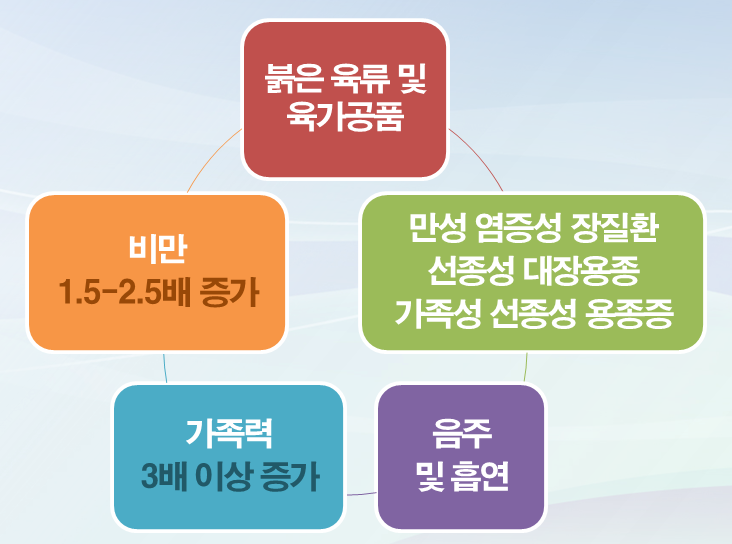 붉은 육류 및 육가공품

만성 염증성 장질환
선종성 대장용종
가족성 선종성 용종증

음주
및 흡연

가족력
3배 이상 증가

비만
1.5-2.5배 증가